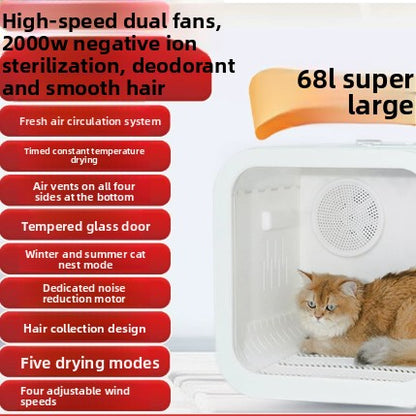 High-speed dual fans, 2000w negative ion sterilization, deodorant and smooth hair

68l super large

Fresh air circulation system

Timed constant temperature drying

Air vents on all four sides at the bottom

Tempered glass door

Winter and summer cat nest mode

Dedicated noise reduction motor

Hair collection design

Five drying modes

Four adjustable wind speeds